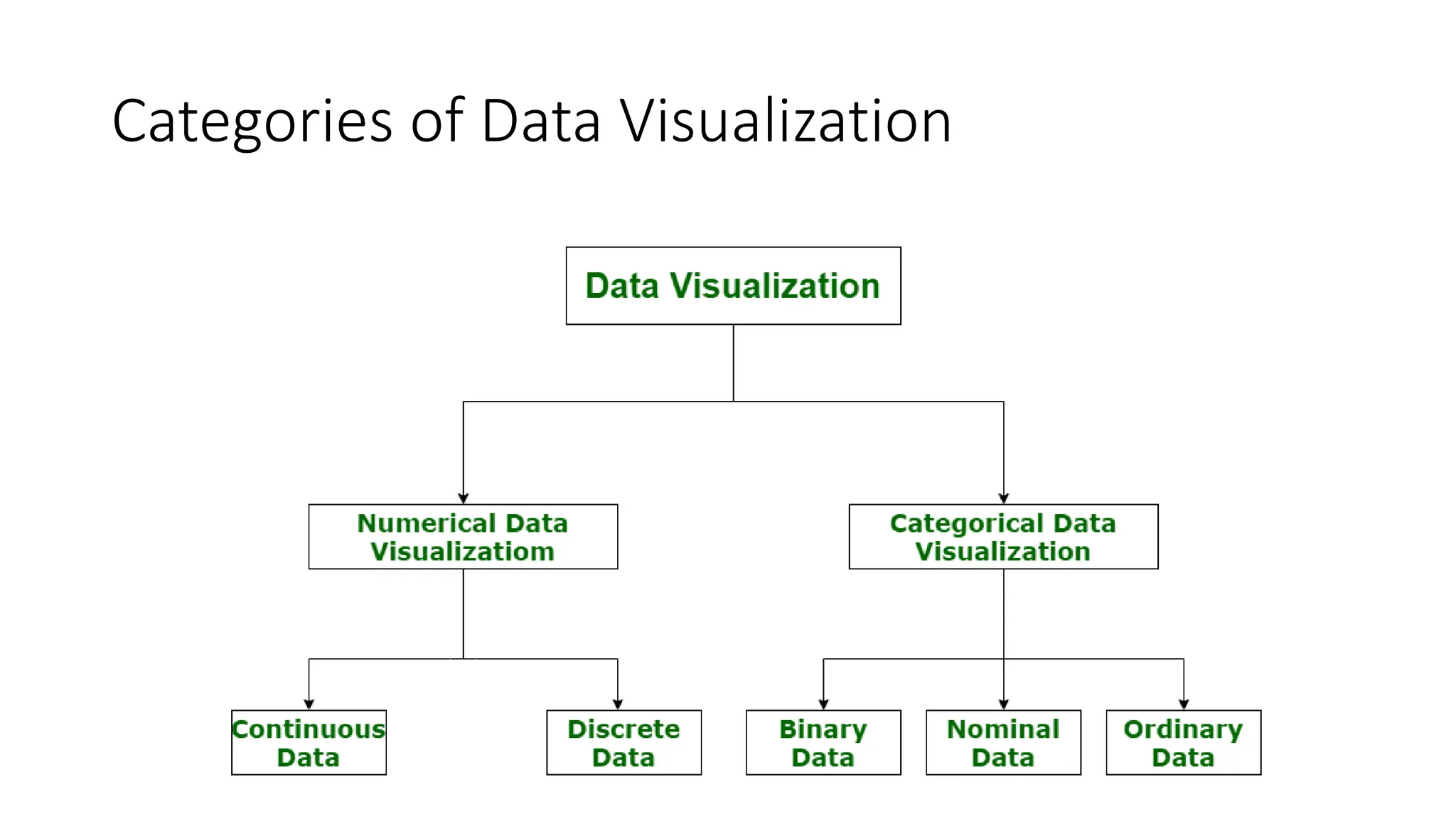 Categories of Data Visualization

Data Visualization

Numerical Data Visualizatiom

Categorical Data Visualization

Continuous Data

Discrete Data

Binary Data

Nominal Data

Ordinary Data